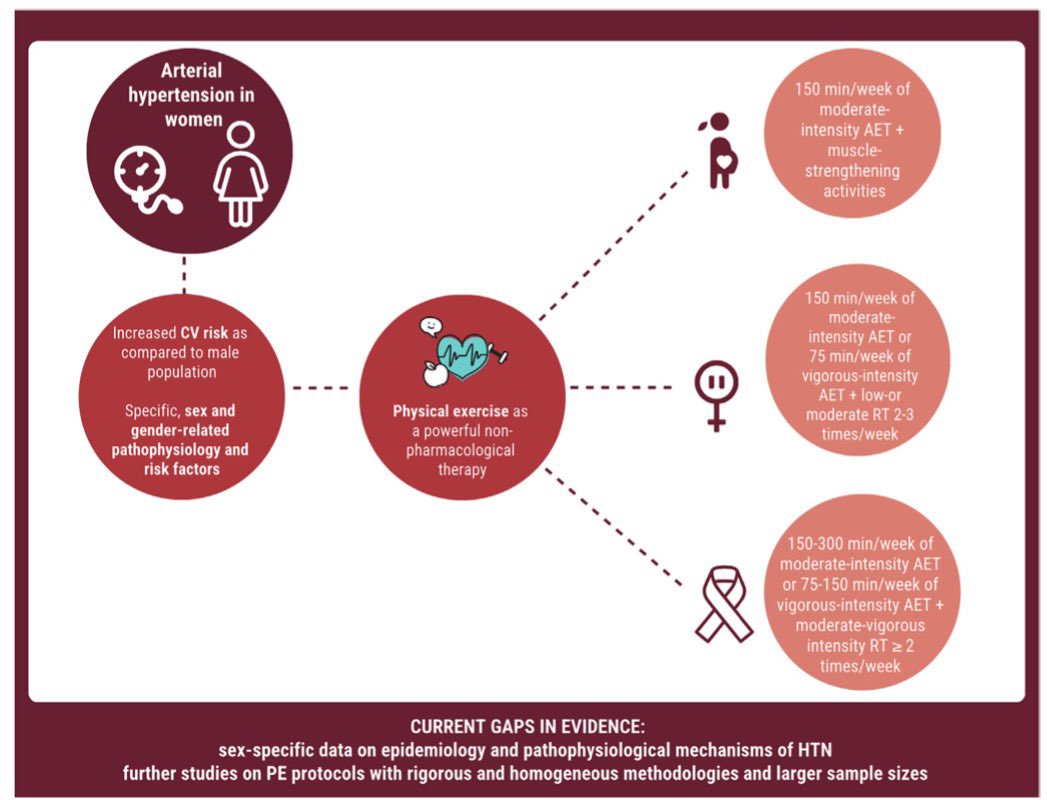 Arterial hypertension in women

Increased CV risk as compared to male population

Specific, sex and gender-related pathophysiology and risk factors

Physical exercise as a powerful non-pharmacological therapy

150 min/week of moderate-intensity AET + muscle-strengthening activities

150 min/week of moderate-intensity AET or 75 min/week of vigorous-intensity AET + low-or moderate RT 2-3 times/week

150-300 min/week of moderate-intensity AET or 75-150 min/week of vigorous-intensity AET + moderate-vigorous intensity RT ≥ 2 times/week

CURRENT GAPS IN EVIDENCE:
sex-specific data on epidemiology and pathophysiological mechanisms of HTN
further studies on PE protocols with rigorous and homogeneous methodologies and larger sample sizes